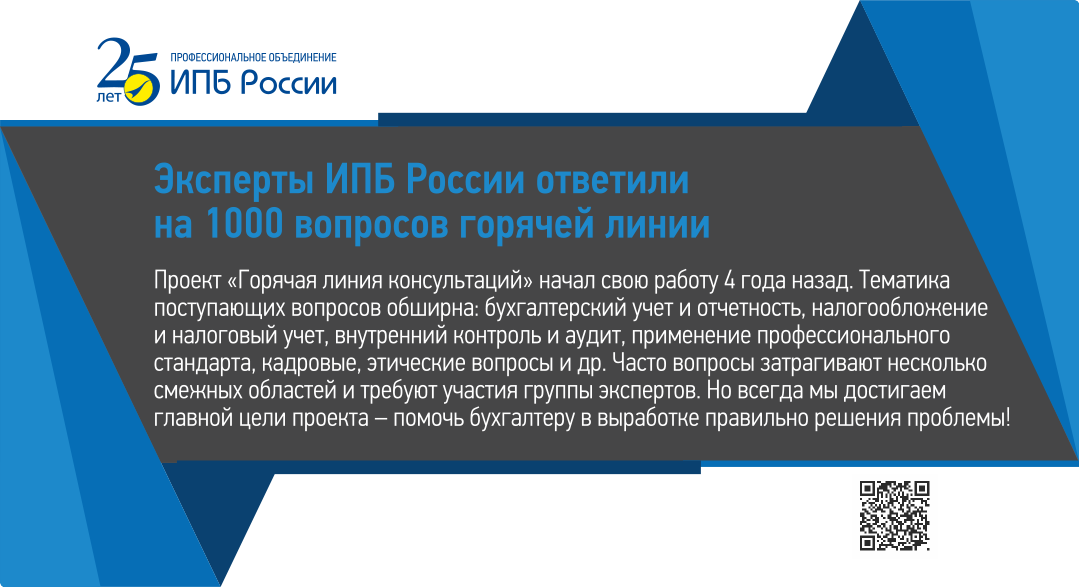 25 лет
ПРОФЕССИОНАЛЬНОЕ ОБЪЕДИНЕНИЕ
ИПБ России

Эксперты ИПБ России ответили на 1000 вопросов горячей линии

Проект «Горячая линия консультаций» начал свою работу 4 года назад. Тематика поступающих вопросов обширна: бухгалтерский учет и отчетность, налогообложение и налоговый учет, внутренний контроль и аудит, применение профессионального стандарта, кадровые, этические вопросы и др. Часто вопросы затрагивают несколько смежных областей и требуют участия группы экспертов. Но всегда мы достигаем главной цели проекта – помочь бухгалтеру в выработке правильно решения проблемы!